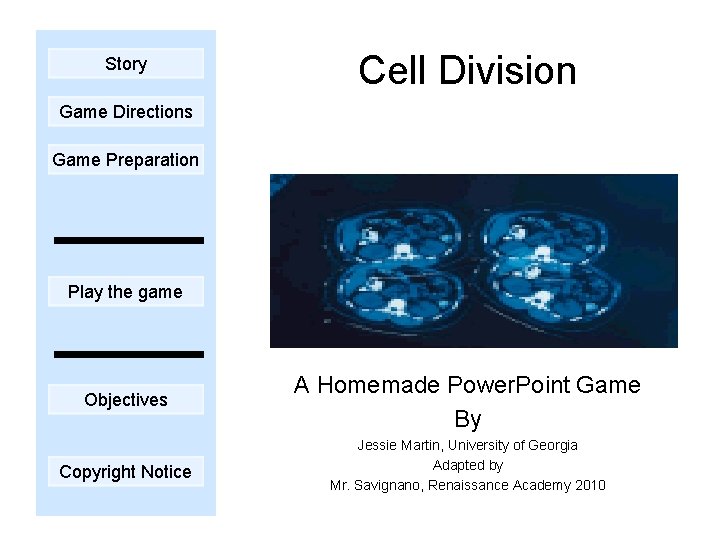 Story

Game Directions

Game Preparation

Play the game

Objectives

Copyright Notice

Cell Division

A Homemade PowerPoint Game
By
Jessie Martin, University of Georgia
Adapted by
Mr. Savignano, Renaissance Academy 2010